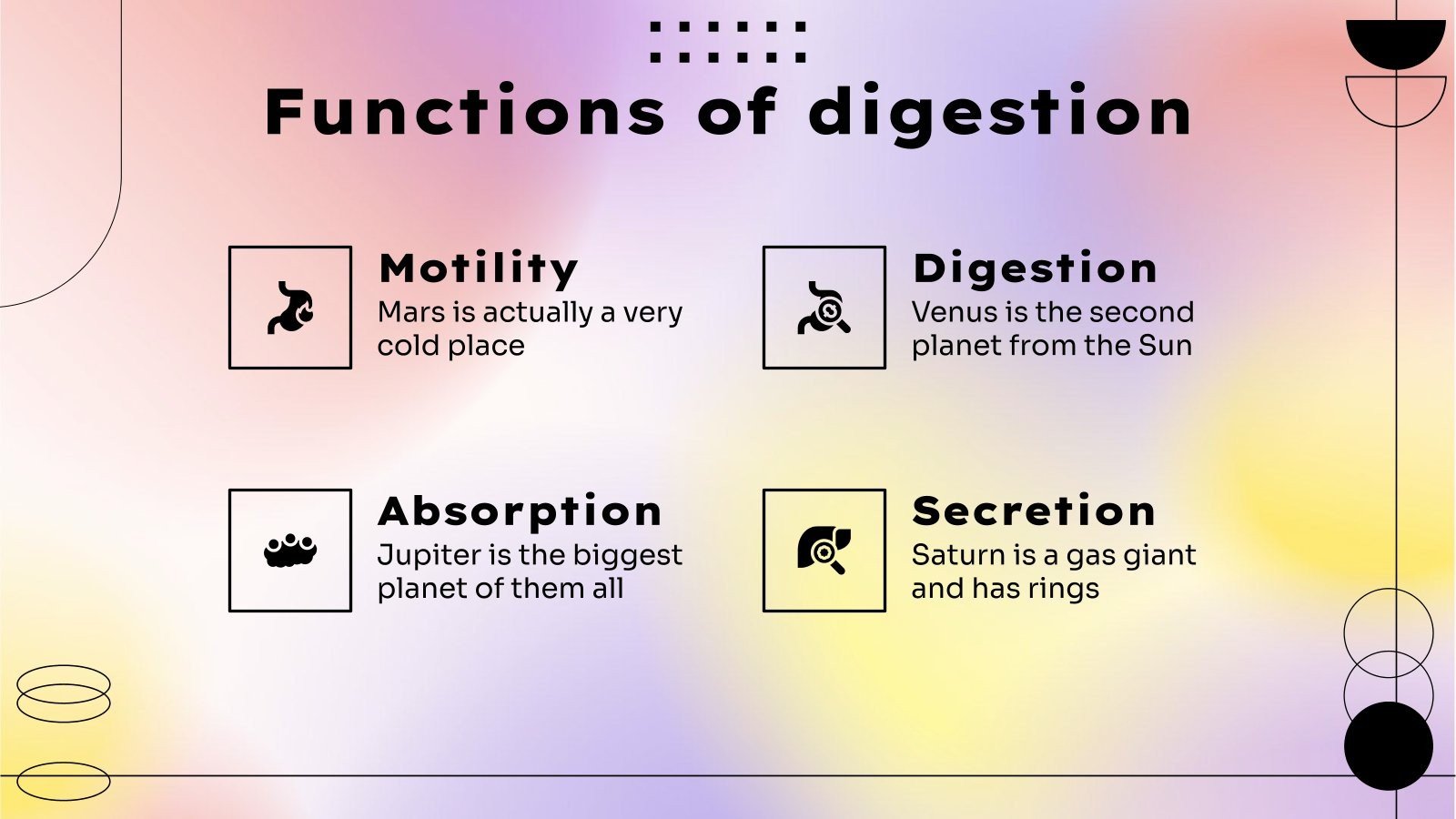 Functions of digestion

Motility
Mars is actually a very cold place

Digestion
Venus is the second planet from the Sun

Absorption
Jupiter is the biggest planet of them all

Secretion
Saturn is a gas giant and has rings